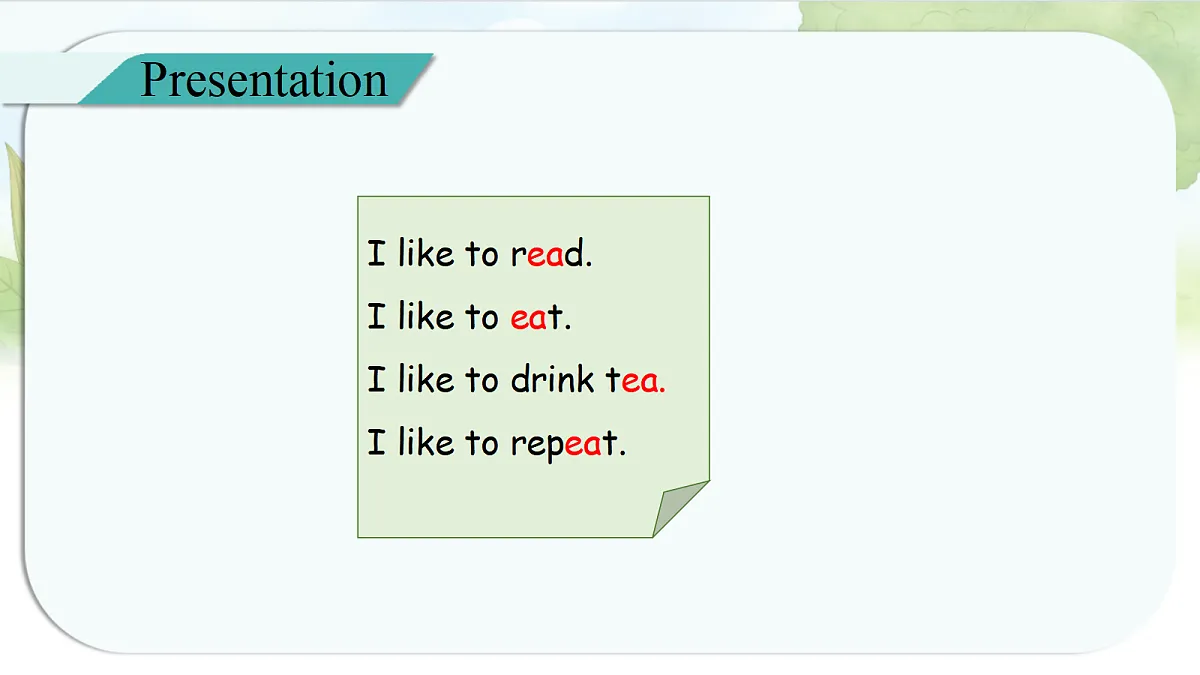 Presentation

I like to read.

I like to eat.

I like to drink tea.

I like to repeat.